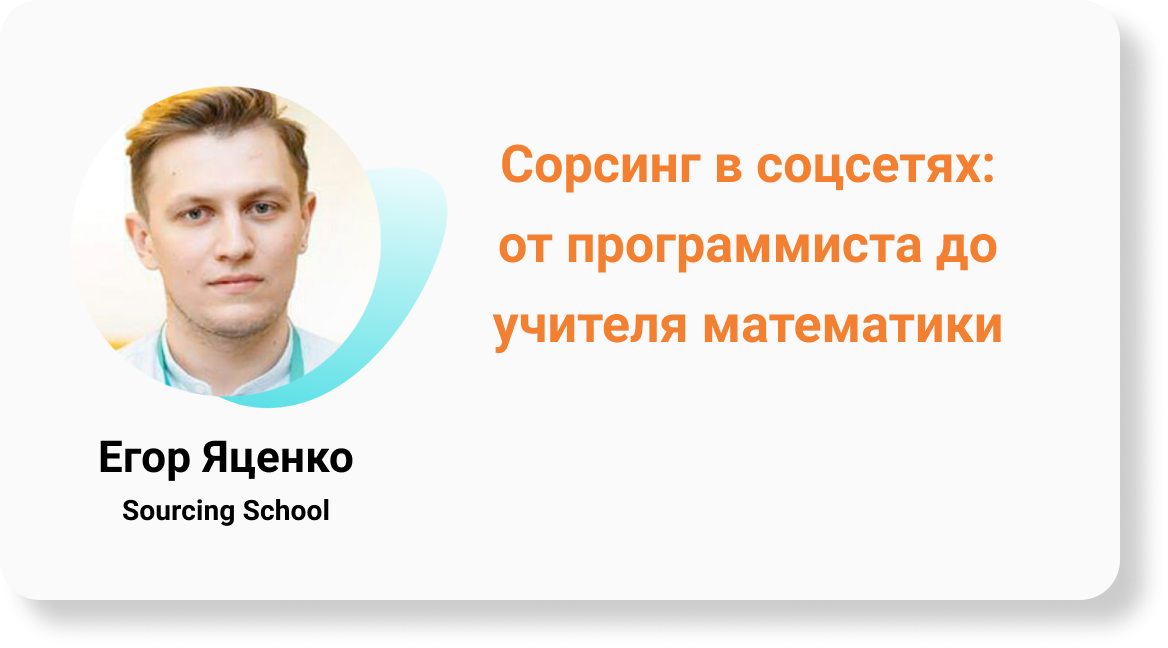 Сорсинг в соцсетях: от программиста до учителя математики

Егор Яценко
Sourcing School